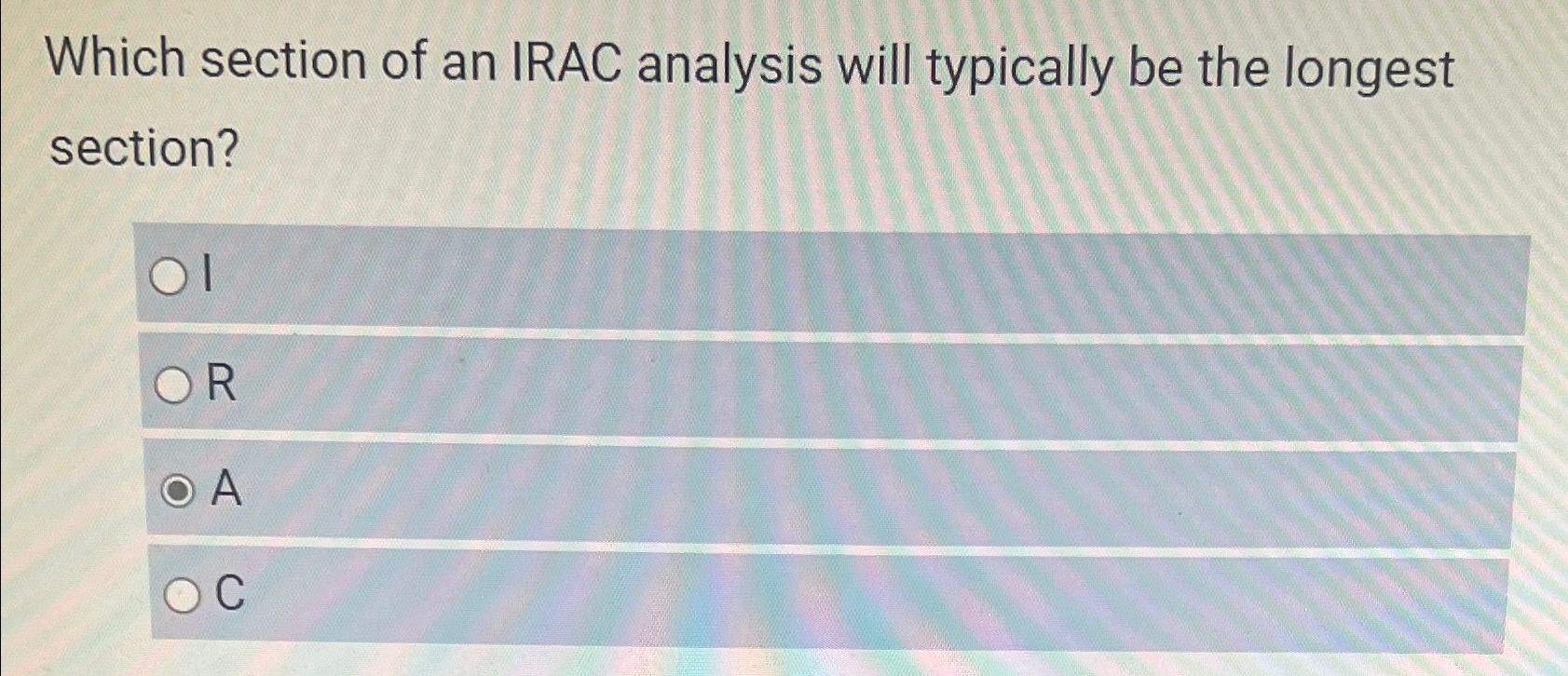 Which section of an IRAC analysis will typically be the longest section?

I

R

A

C